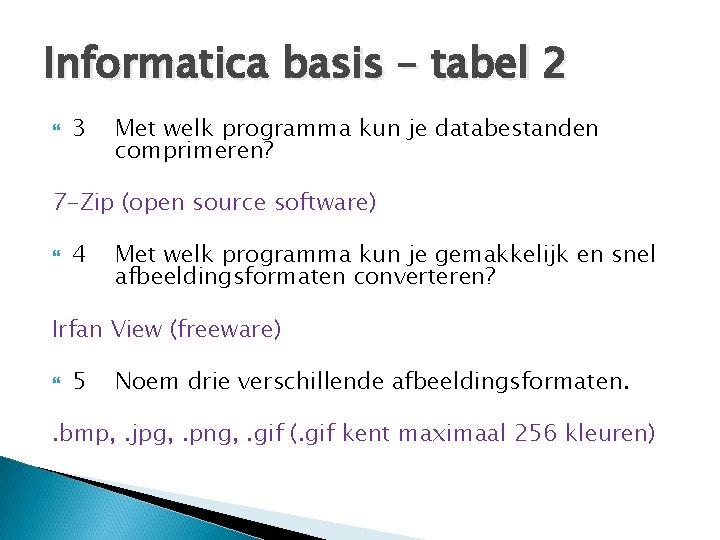 Informatica basis – tabel 2

3 Met welk programma kun je databestanden comprimeren?

7-Zip (open source software)

4 Met welk programma kun je gemakkelijk en snel afbeeldingsformaten converteren?

Irfan View (freeware)

5 Noem drie verschillende afbeeldingsformaten.

.bmp, .jpg, .png, .gif (.gif kent maximaal 256 kleuren)